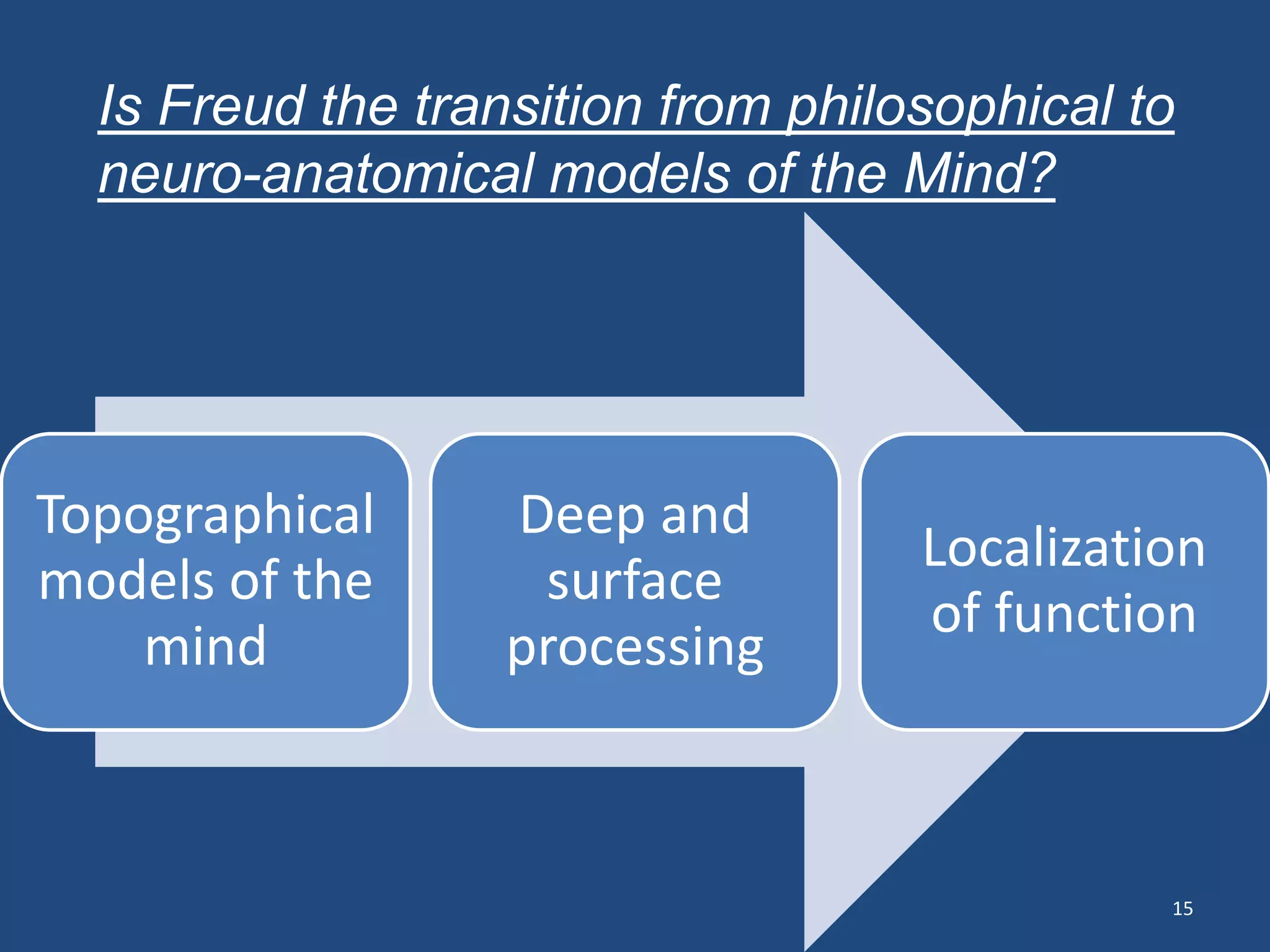 Is Freud the transition from philosophical to neuro-anatomical models of the Mind?

Topographical models of the mind

Deep and surface processing

Localization of function

15